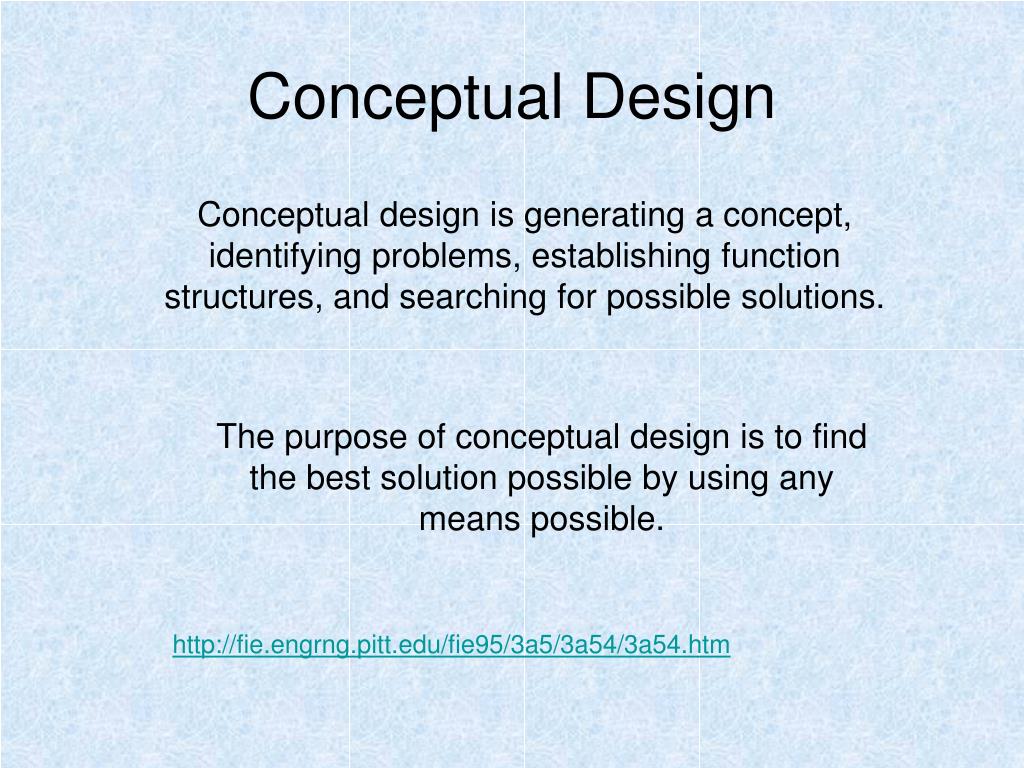 Conceptual Design

Conceptual design is generating a concept, identifying problems, establishing function structures, and searching for possible solutions.

The purpose of conceptual design is to find the best solution possible by using any means possible.

http://fie.engrng.pitt.edu/fie95/3a5/3a54/3a54.htm